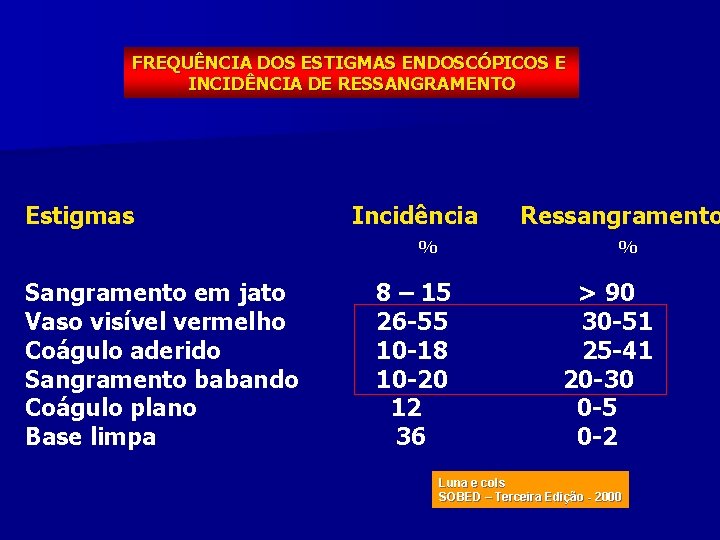 FREQUÊNCIA DOS ESTIGMAS ENDOSCÓPICOS E INCIDÊNCIA DE RESSANGRAMENTO

| Estigmas | Incidência % | Ressangramento % |
|---|---|---|
| Sangramento em jato | 8 – 15 | > 90 |
| Vaso visível vermelho | 26-55 | 30-51 |
| Coágulo aderido | 10-18 | 25-41 |
| Sangramento babando | 10-20 | 20-30 |
| Coágulo plano | 12 | 0-5 |
| Base limpa | 36 | 0-2 |

Luna e cols
SOBED – Terceira Edição - 2000